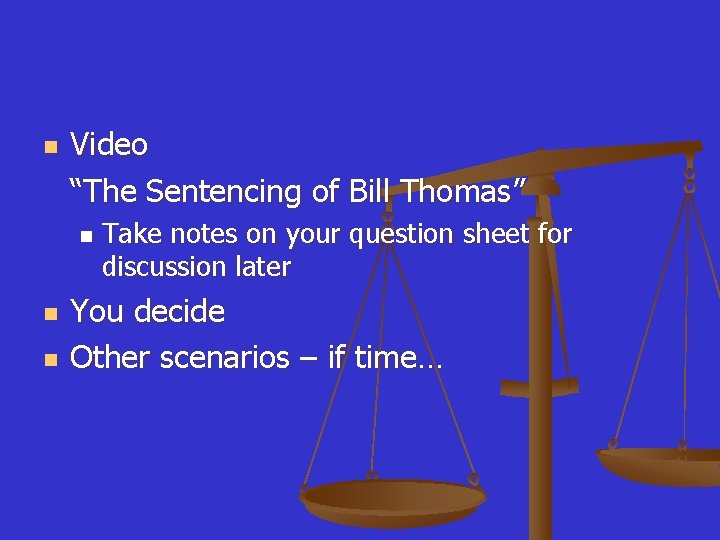 Video
"The Sentencing of Bill Thomas"

Take notes on your question sheet for discussion later

You decide

Other scenarios – if time…